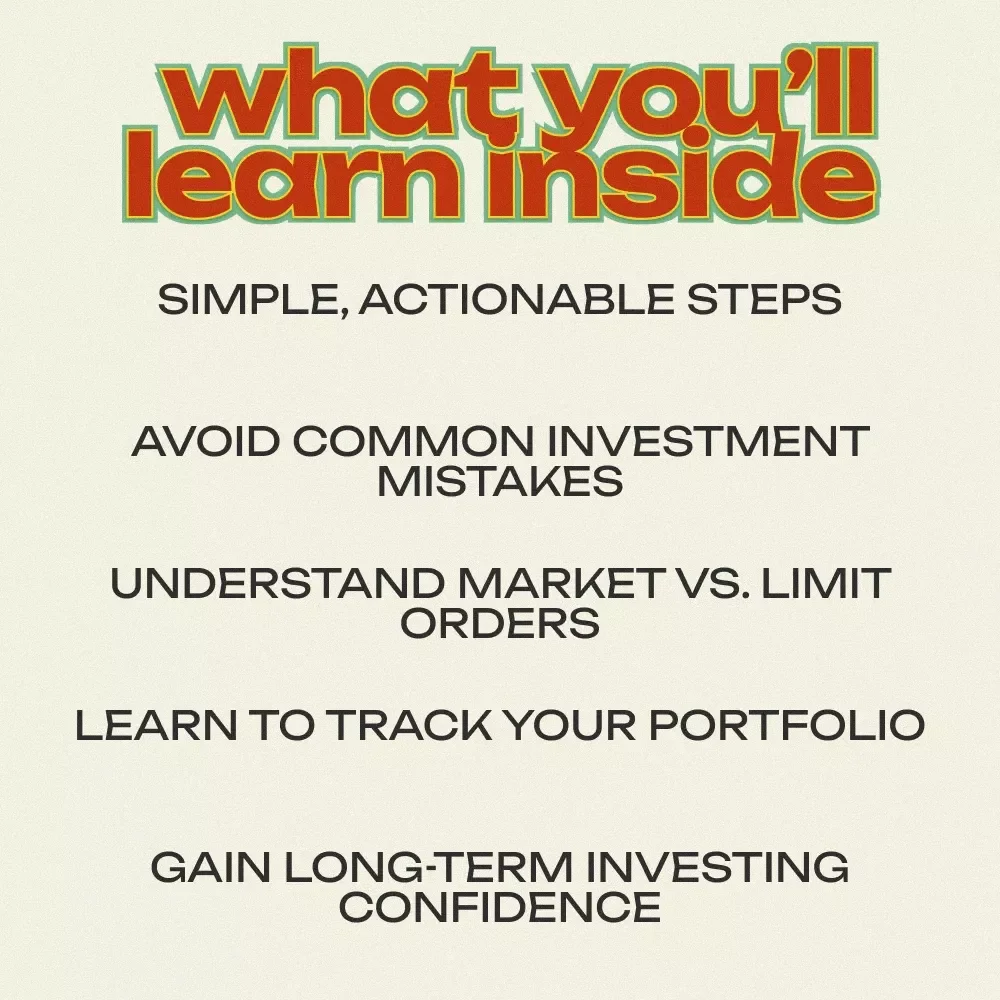 what you'll learn inside

SIMPLE, ACTIONABLE STEPS

AVOID COMMON INVESTMENT MISTAKES

UNDERSTAND MARKET VS. LIMIT ORDERS

LEARN TO TRACK YOUR PORTFOLIO

GAIN LONG-TERM INVESTING CONFIDENCE